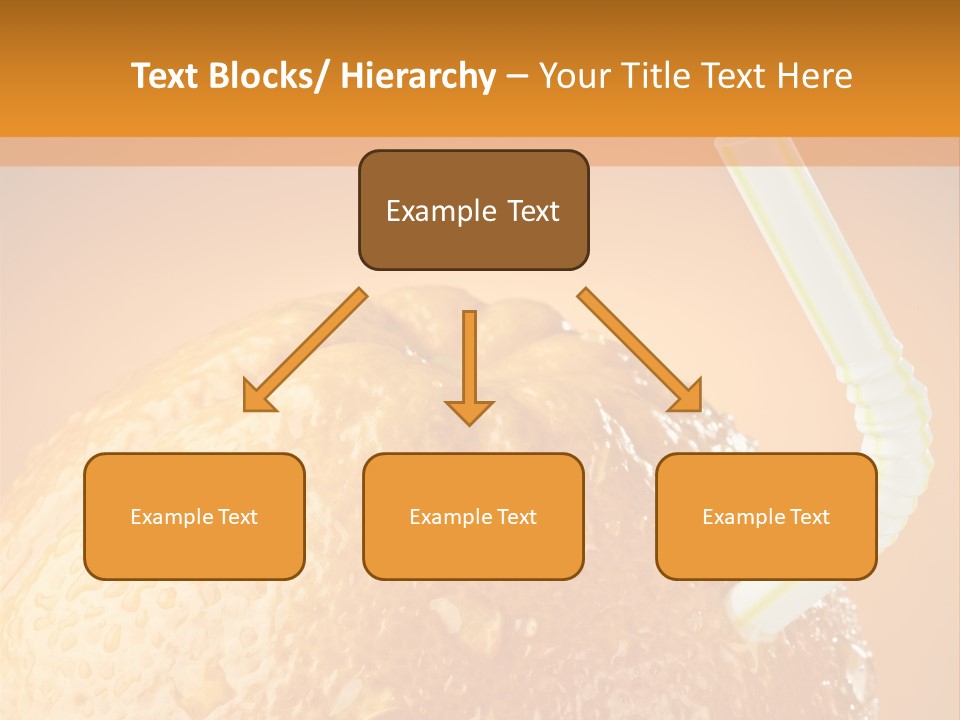 Text Blocks/ Hierarchy – Your Title Text Here

Example Text

Example Text

Example Text

Example Text